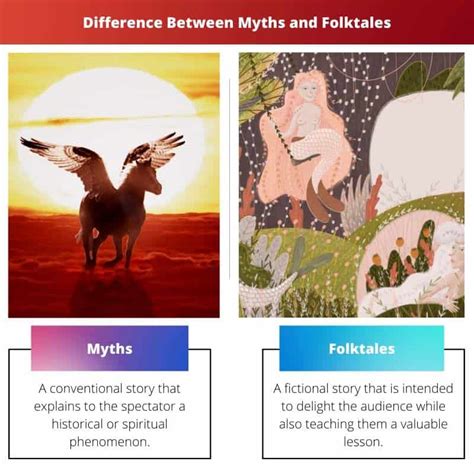 Difference Between Myths and Folktales

Myths

A conventional story that explains to the spectator a historical or spiritual phenomenon.

Folktales

A fictional story that is intended to delight the audience while also teaching them a valuable lesson.